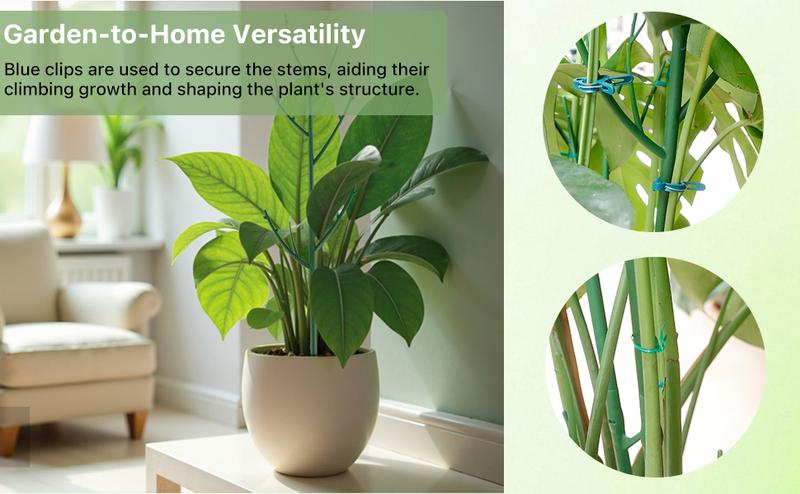 Garden-to-Home Versatility

Blue clips are used to secure the stems, aiding their climbing growth and shaping the plant's structure.